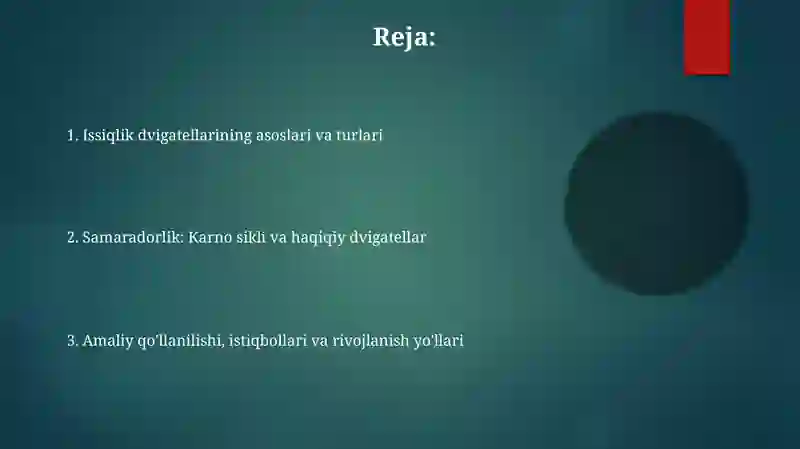 Reja:

1. Issiqlik dvigatellarining asoslari va turlari

2. Samaradorlik: Karno sikli va haqiqiy dvigatellar

3. Amaliy qo'llanilishi, istiqbollari va rivojlanish yo'llari